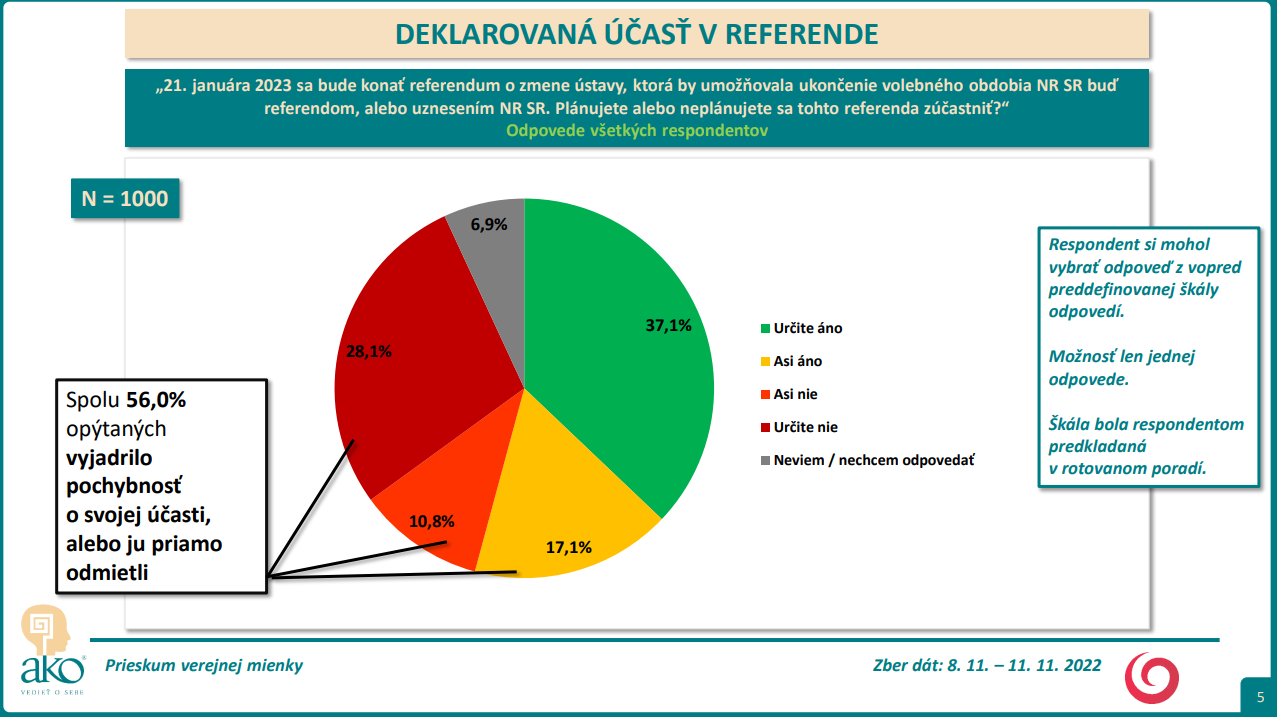 DEKLAROVANÁ ÚČASŤ V REFERENDE

„21. januára 2023 sa bude konať referendum o zmene ústavy, ktorá by umožňovala ukončenie volebného obdobia NR SR buď referendom, alebo uznesením NR SR. Plánujete alebo neplánujete sa tohto referenda zúčastniť?“
Odpovede všetkých respondentov

N = 1000

6,9%
37,1%
28,1%
10,8%
17,1%

Určite áno
Asi áno
Asi nie
Určite nie
Neviem / nechcem odpovedať

Spolu 56,0% opýtaných vyjadrilo pochybnosť o svojej účasti, alebo ju priamo odmietli

Respondent si mohol vybrať odpoveď z vopred preddefinovanej škály odpovedí.

Možnosť len jednej odpovede.

Škála bola respondentom predkladaná v rotovanom poradí.

ako
VEDIEŤ O SEBE

Prieskum verejnej mienky

Zber dát: 8. 11. – 11. 11. 2022

5